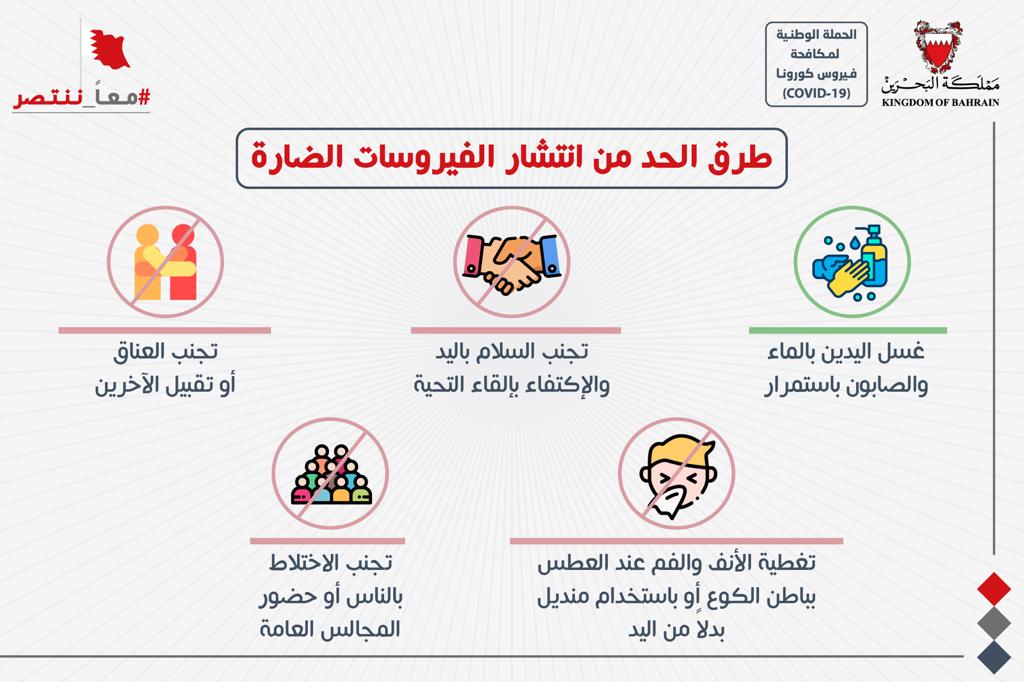 مملكة البحرين
KINGDOM OF BAHRAIN

الحملة الوطنية
لمكافحة
فيروس كورونا
(COVID-19)

#معاً_ننتصر

طرق الحد من انتشار الفيروسات الضارة

غسل اليدين بالماء
والصابون باستمرار

تجنب السلام باليد
والإكتفاء بإلقاء التحية

تجنب العناق
أو تقبيل الآخرين

تغطية الأنف والفم عند العطس
بباطن الكوع أو باستخدام منديل
بدلاً من اليد

تجنب الاختلاط
بالناس أو حضور
المجالس العامة